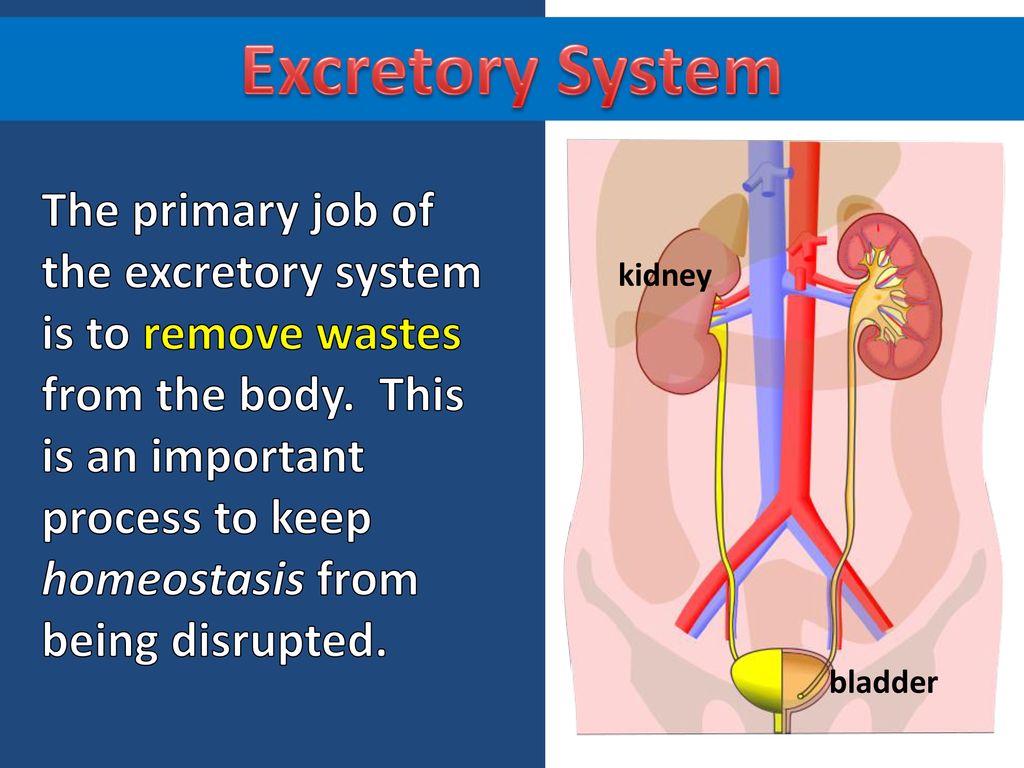 Excretory System

The primary job of the excretory system is to remove wastes from the body. This is an important process to keep homeostasis from being disrupted.

kidney

bladder